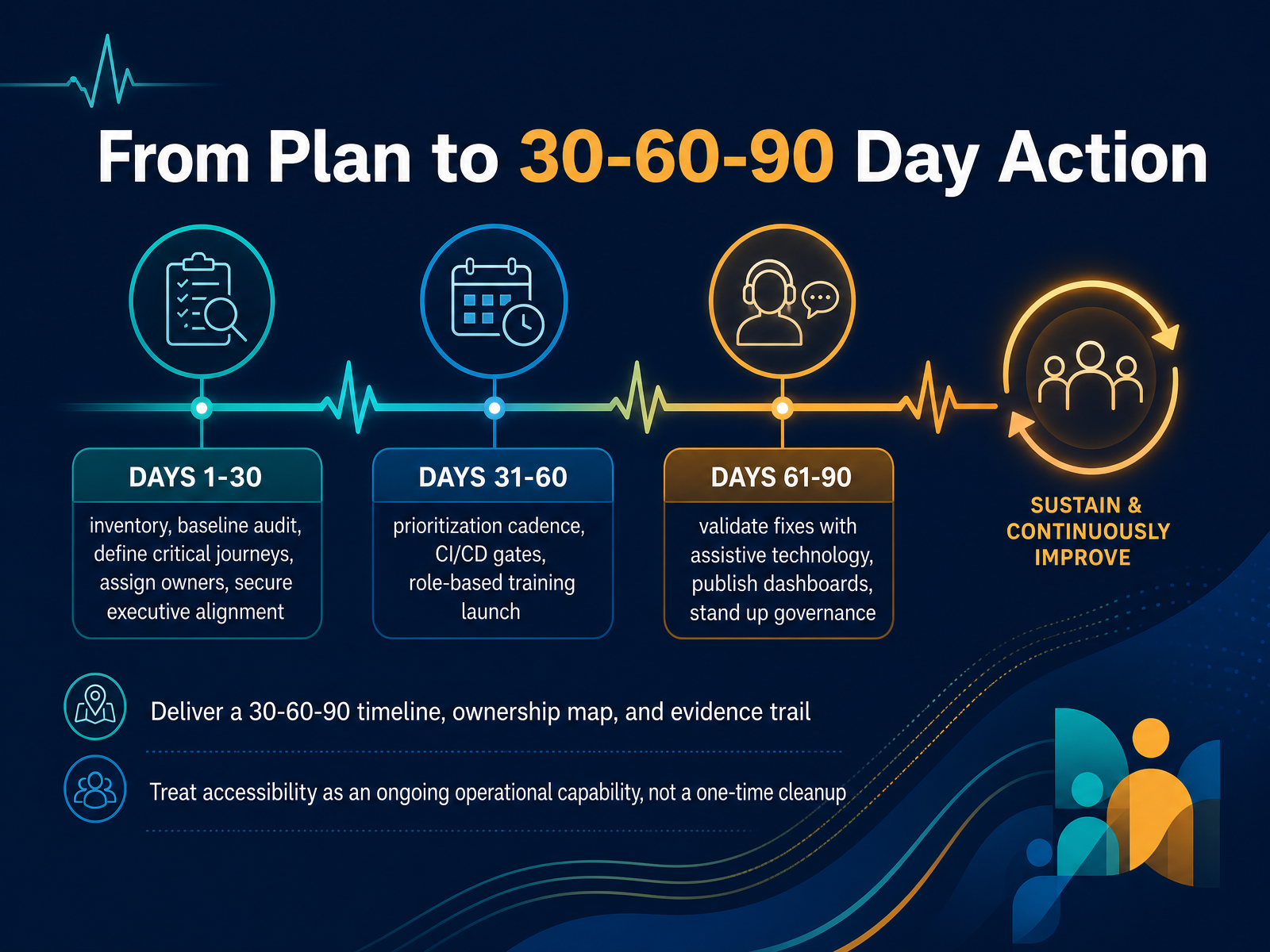 From Plan to 30-60-90 Day Action

DAYS 1-30

inventory, baseline audit, define critical journeys, assign owners, secure executive alignment

DAYS 31-60

prioritization cadence, CI/CD gates, role-based training launch

DAYS 61-90

validate fixes with assistive technology, publish dashboards, stand up governance

SUSTAIN & CONTINUOUSLY IMPROVE

Deliver a 30-60-90 timeline, ownership map, and evidence trail

Treat accessibility as an ongoing operational capability, not a one-time cleanup